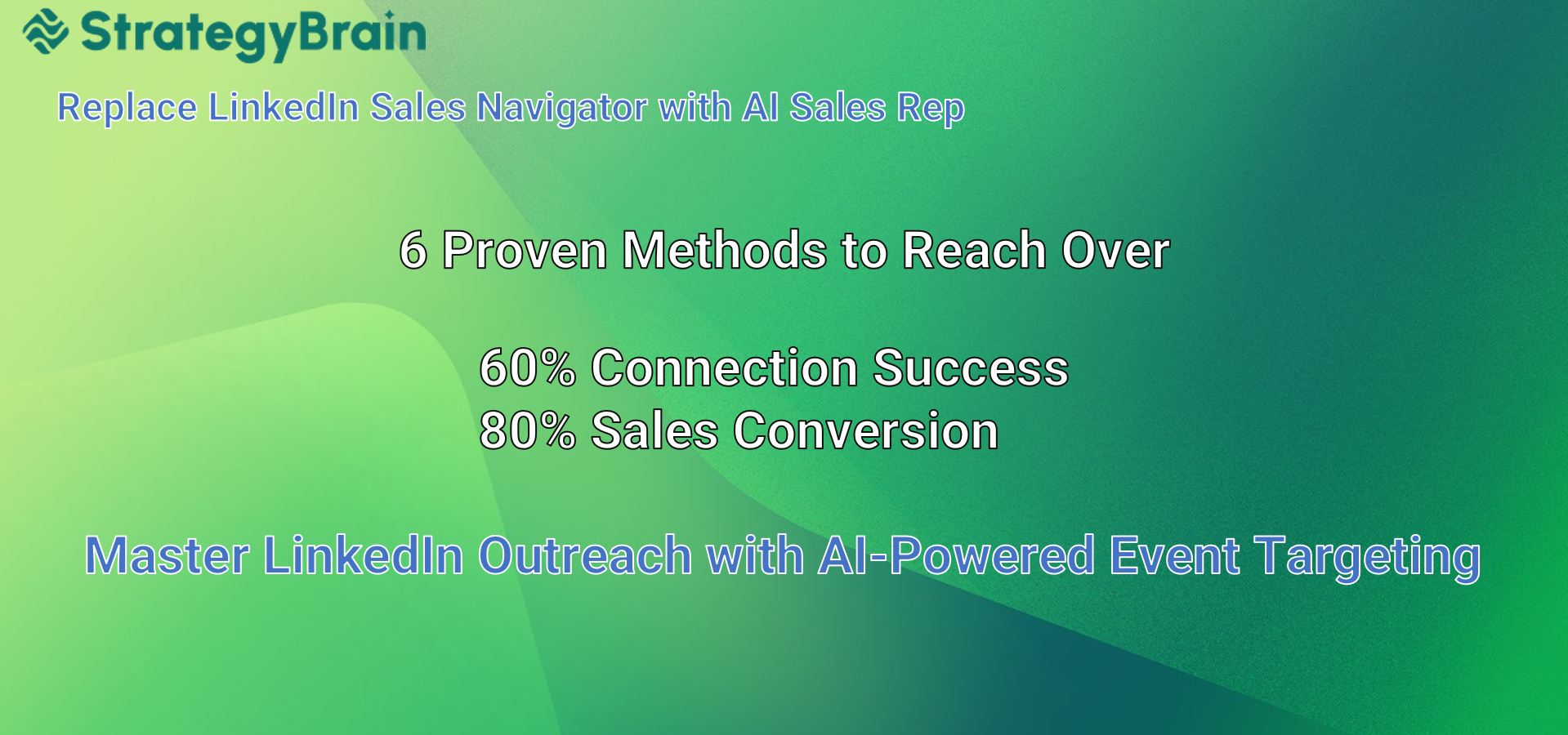 StrategyBrain

Replace LinkedIn Sales Navigator with AI Sales Rep

6 Proven Methods to Reach Over

60% Connection Success
80% Sales Conversion

Master LinkedIn Outreach with AI-Powered Event Targeting